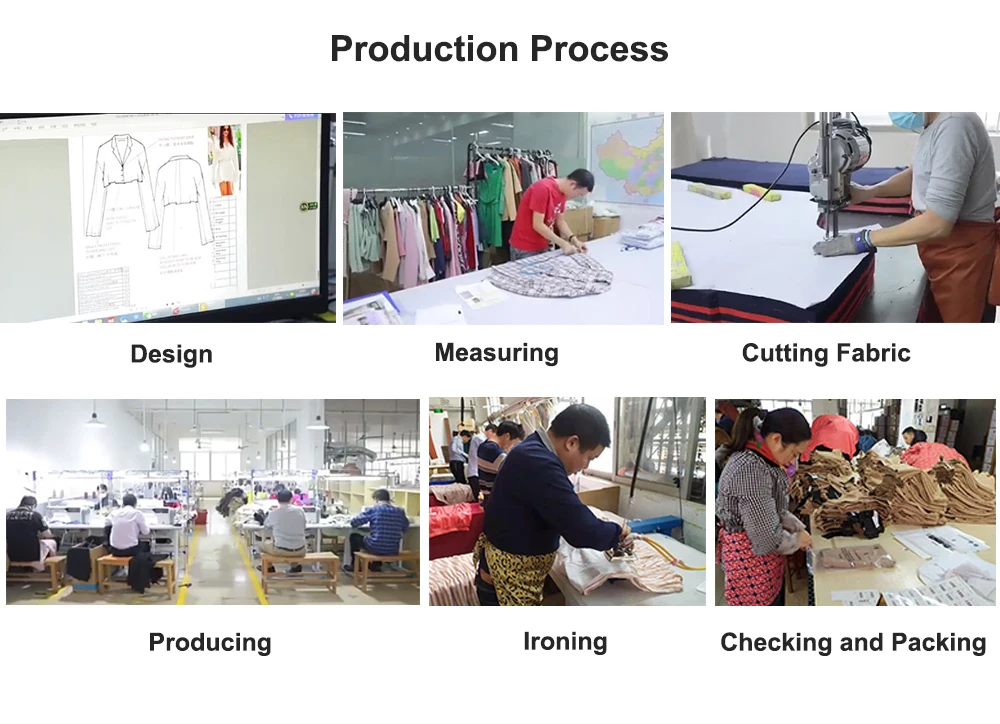 Production Process

Design

Measuring

Cutting Fabric

Producing

Ironing

Checking and Packing